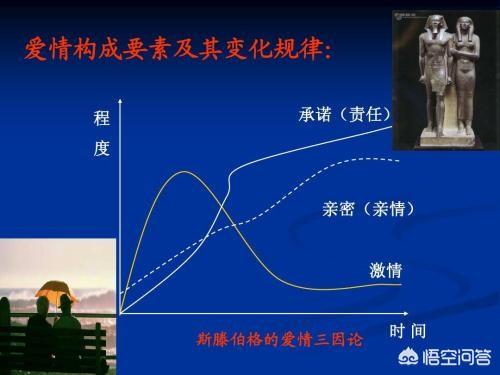 爱情构成要素及其变化规律:

程度

承诺（责任）

亲密（亲情）

激情

时间

斯滕伯格的爱情三因论

悟空问答